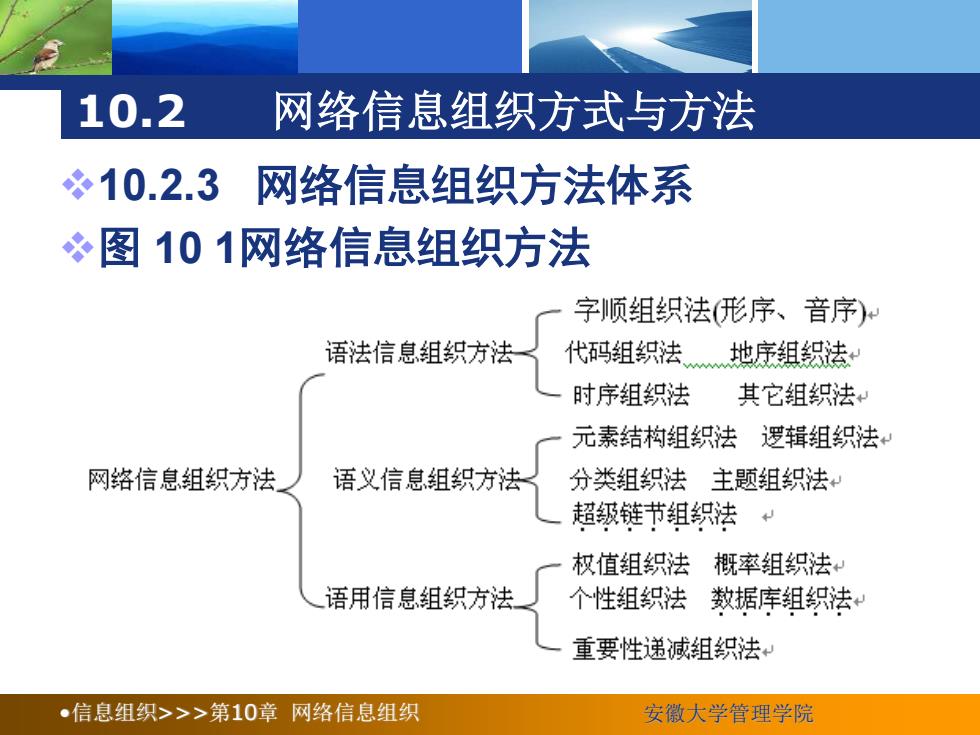 10.2 网络信息组织方式与方法

❖10.2.3 网络信息组织方法体系

❖图 10 1网络信息组织方法

网络信息组织方法

语法信息组织方法
字顺组织法(形序、音序)
代码组织法 地序组织法
时序组织法 其它组织法

语义信息组织方法
元素结构组织法 逻辑组织法
分类组织法 主题组织法
超级链节组织法

语用信息组织方法
权值组织法 概率组织法
个性组织法 数据库组织法
重要性递减组织法

•信息组织>>>第10章 网络信息组织

安徽大学管理学院